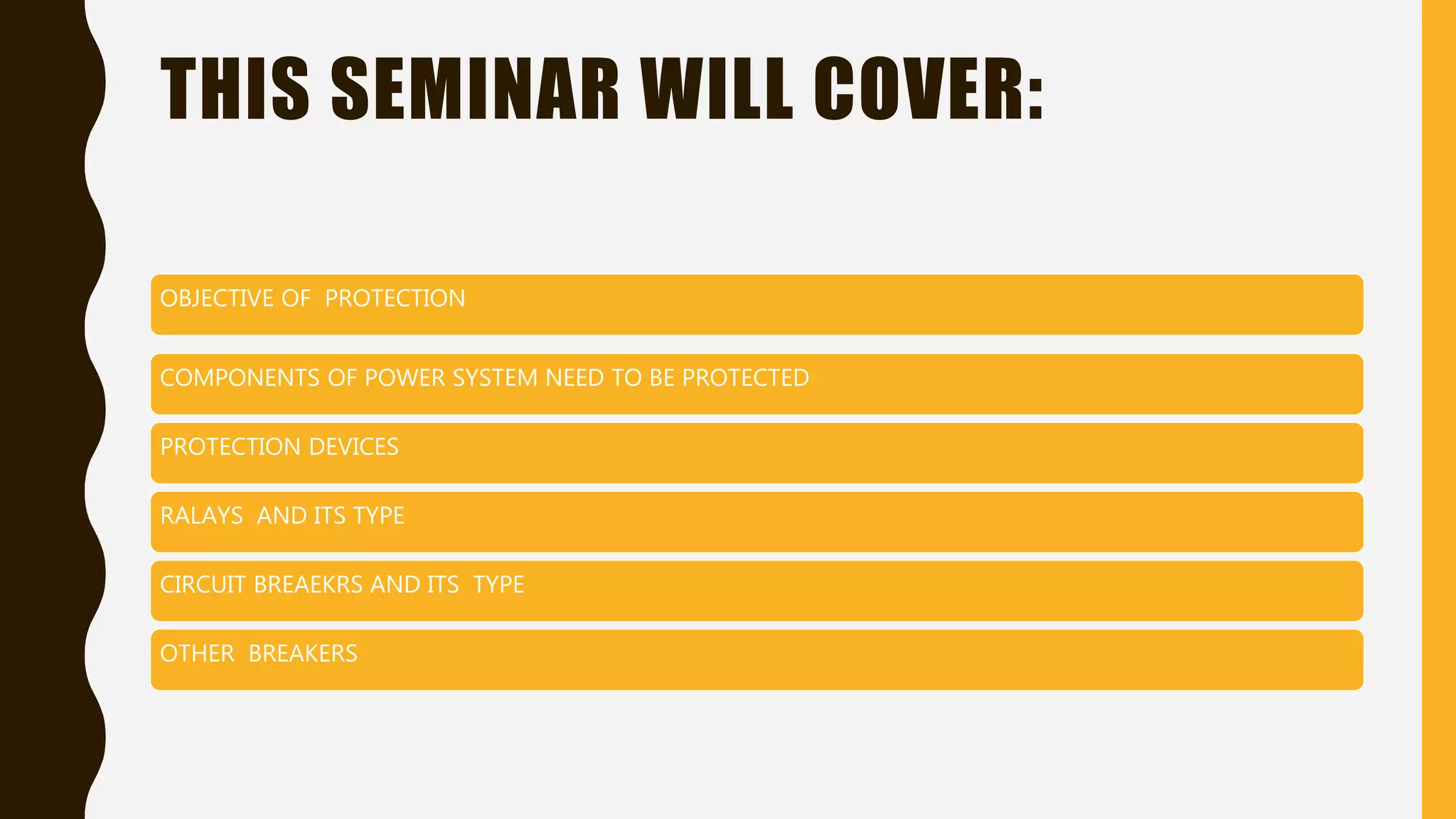 THIS SEMINAR WILL COVER:

OBJECTIVE OF PROTECTION

COMPONENTS OF POWER SYSTEM NEED TO BE PROTECTED

PROTECTION DEVICES

RALAYS AND ITS TYPE

CIRCUIT BREAEKRS AND ITS TYPE

OTHER BREAKERS